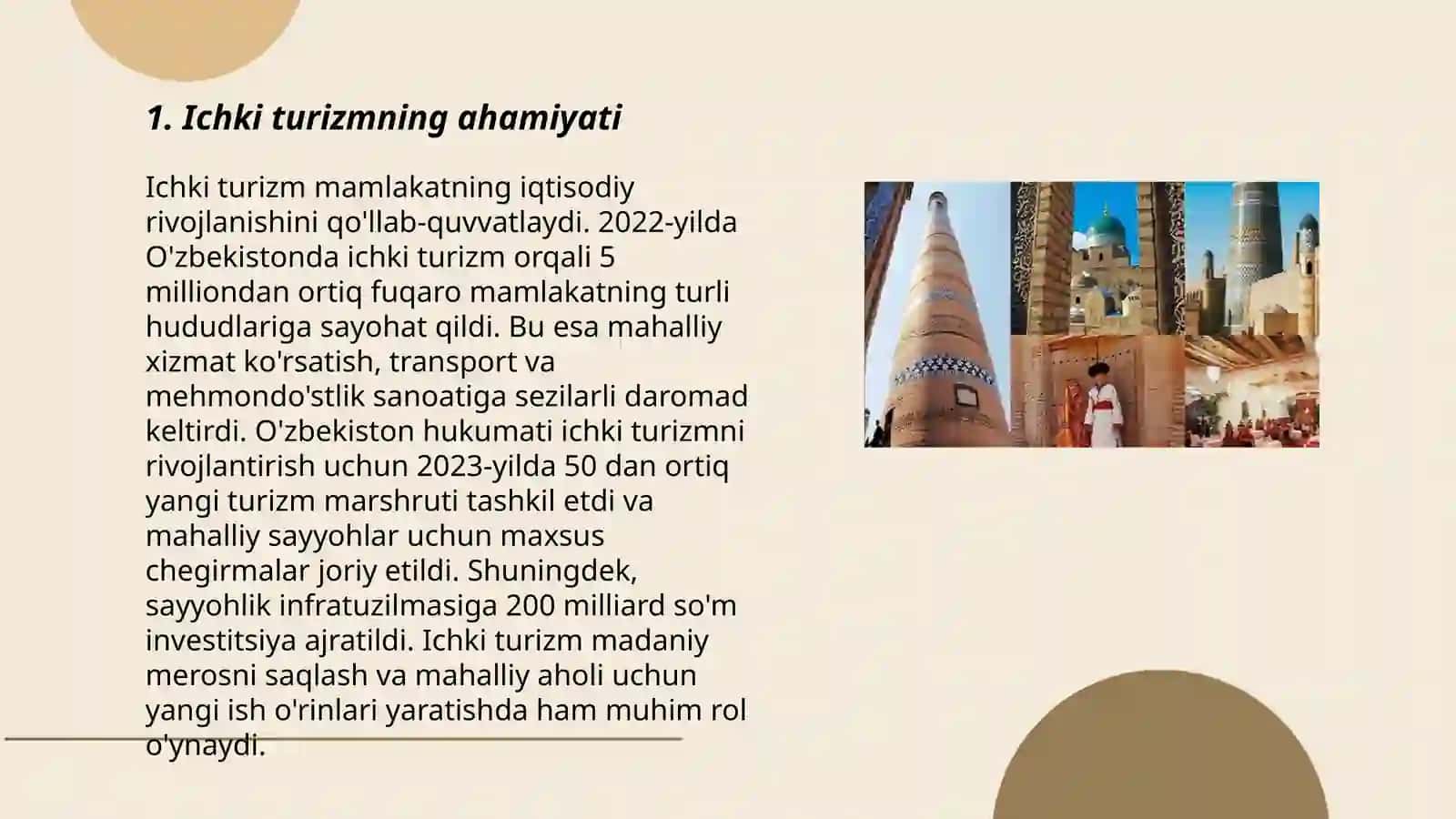 1. Ichki turizmning ahamiyati

Ichki turizm mamlakatning iqtisodiy rivojlanishini qo'llab-quvvatlaydi. 2022-yilda O'zbekistonda ichki turizm orqali 5 milliondan ortiq fuqaro mamlakatning turli hududlariga sayohat qildi. Bu esa mahalliy xizmat ko'rsatish, transport va mehmondo'stlik sanoatiga sezilarli daromad keltirdi. O'zbekiston hukumati ichki turizmni rivojlantirish uchun 2023-yilda 50 dan ortiq yangi turizm marshruti tashkil etdi va mahalliy sayyohlar uchun maxsus chegirmalar joriy etildi. Shuningdek, sayyohlik infratuzilmasiga 200 milliard so'm investitsiya ajratildi. Ichki turizm madaniy merosni saqlash va mahalliy aholi uchun yangi ish o'rinlari yaratishda ham muhim rol o'ynaydi.